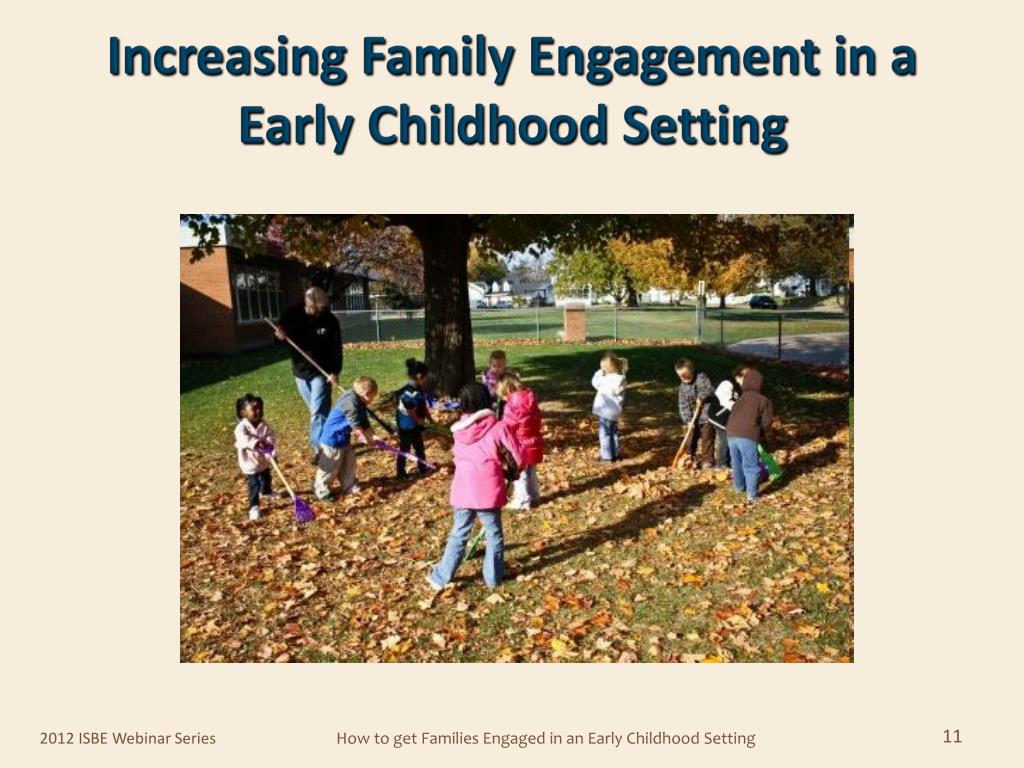 Increasing Family Engagement in a Early Childhood Setting

2012 ISBE Webinar Series

How to get Families Engaged in an Early Childhood Setting

11